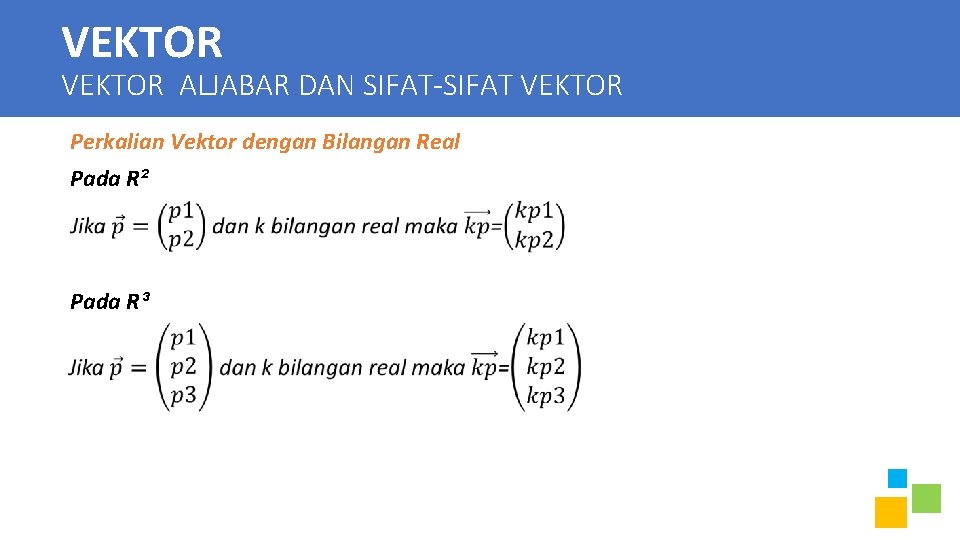 VEKTOR

VEKTOR ALJABAR DAN SIFAT-SIFAT VEKTOR

Perkalian Vektor dengan Bilangan Real

Pada $R^2$

Jika $\vec{p} = \begin{pmatrix} p1 \\ p2 \end{pmatrix}$ dan k bilangan real maka $\overrightarrow{kp} = \begin{pmatrix} kp1 \\ kp2 \end{pmatrix}$

Pada $R^3$

Jika $\vec{p} = \begin{pmatrix} p1 \\ p2 \\ p3 \end{pmatrix}$ dan k bilangan real maka $\overrightarrow{kp} = \begin{pmatrix} kp1 \\ kp2 \\ kp3 \end{pmatrix}$